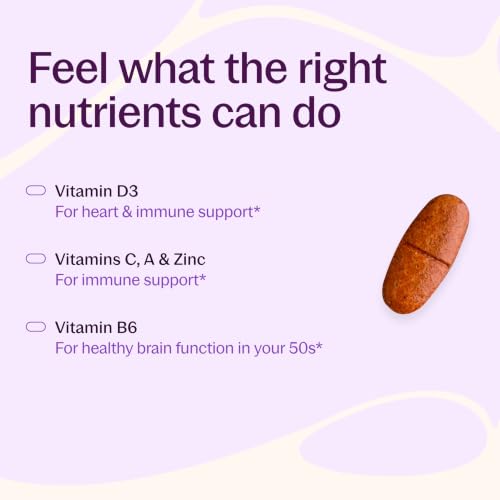 Feel what the right nutrients can do

Vitamin D3
For heart & immune support*

Vitamins C, A & Zinc
For immune support*

Vitamin B6
For healthy brain function in your 50s*